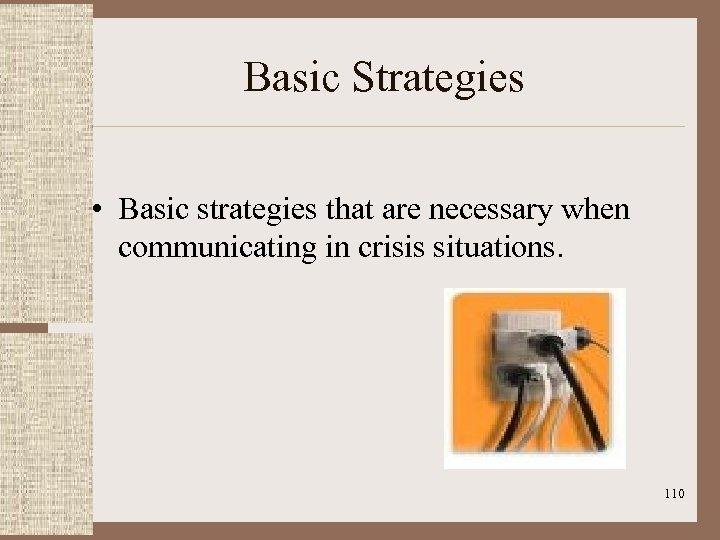 Basic Strategies

• Basic strategies that are necessary when communicating in crisis situations.

110